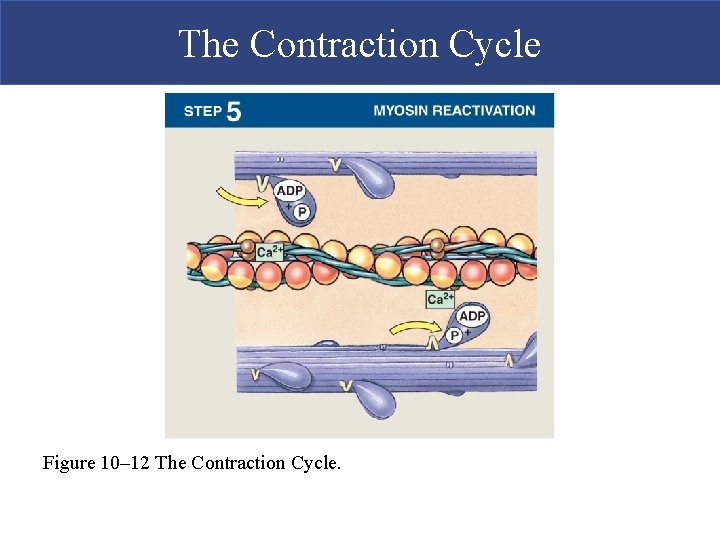 The Contraction Cycle

STEP 5

MYOSIN REACTIVATION

ADP
+
P

$Ca^{2+}$

$Ca^{2+}$

ADP
P
+

Figure 10–12 The Contraction Cycle.